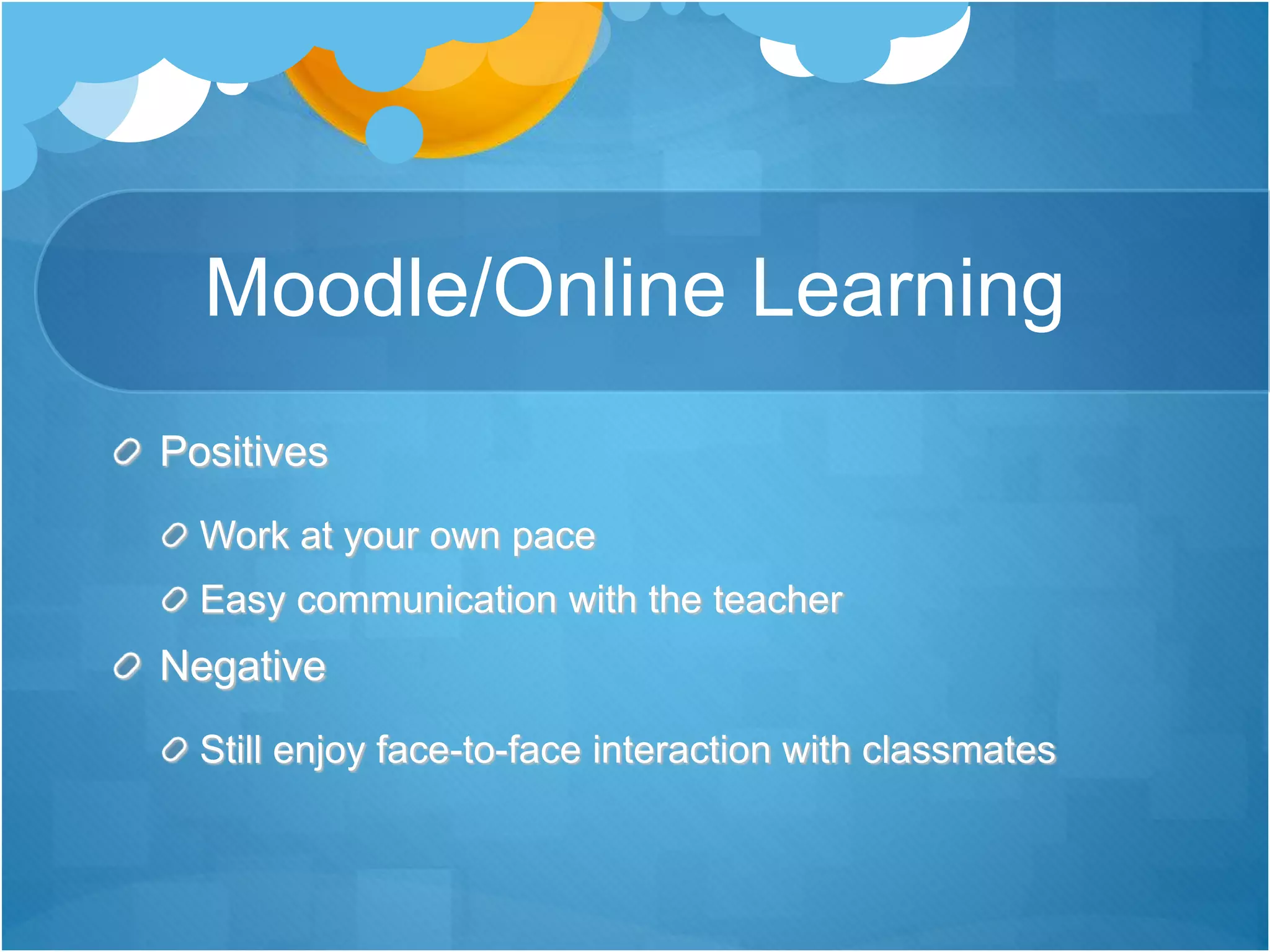 Moodle/Online Learning

Positives

Work at your own pace

Easy communication with the teacher

Negative

Still enjoy face-to-face interaction with classmates